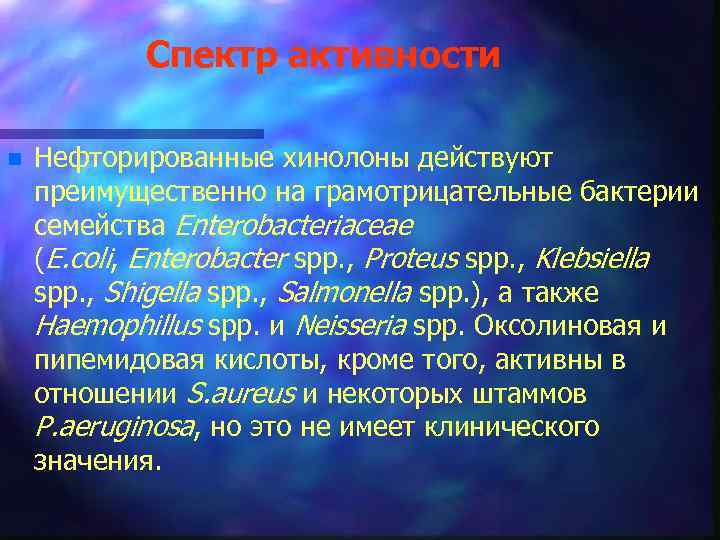 Спектр активности

Нефторированные хинолоны действуют преимущественно на грамотрицательные бактерии семейства Enterobacteriaceae (E.coli, Enterobacter spp., Proteus spp., Klebsiella spp., Shigella spp., Salmonella spp.), а также Haemophillus spp. и Neisseria spp. Оксолиновая и пипемидовая кислоты, кроме того, активны в отношении S.aureus и некоторых штаммов P.aeruginosa, но это не имеет клинического значения.